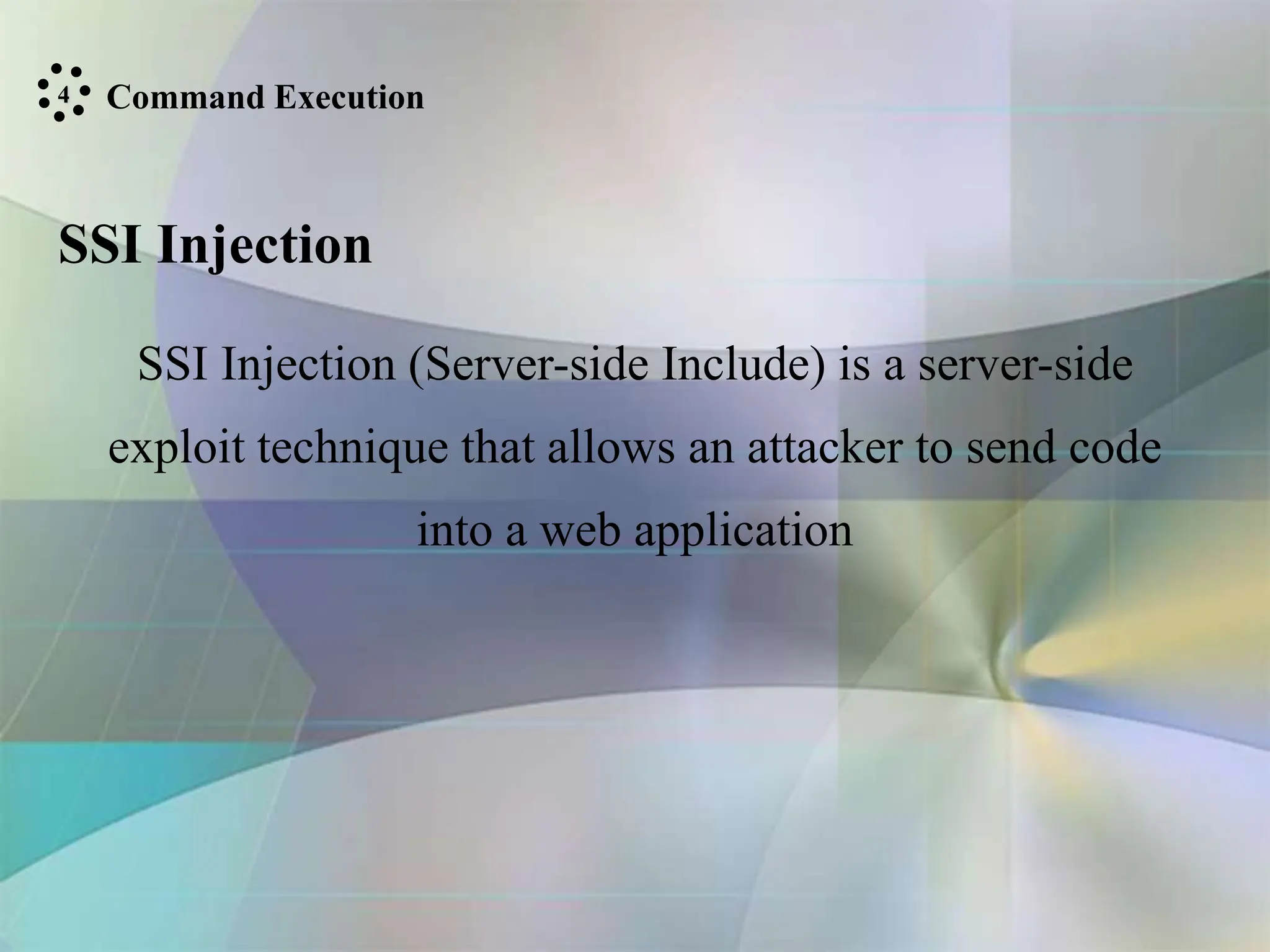 4 Command Execution

SSI Injection

SSI Injection (Server-side Include) is a server-side exploit technique that allows an attacker to send code into a web application